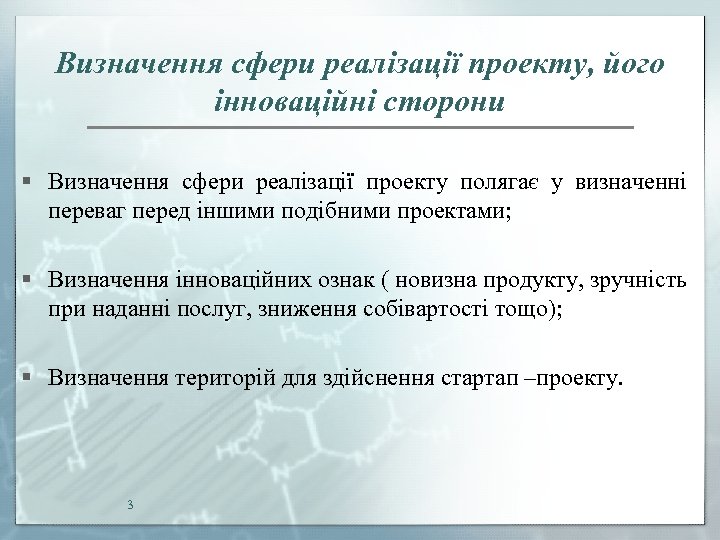 Визначення сфери реалізації проекту, його інноваційні сторони

▪ Визначення сфери реалізації проекту полягає у визначенні переваг перед іншими подібними проектами;

▪ Визначення інноваційних ознак ( новизна продукту, зручність при наданні послуг, зниження собівартості тощо);

▪ Визначення територій для здійснення стартап –проекту.

3